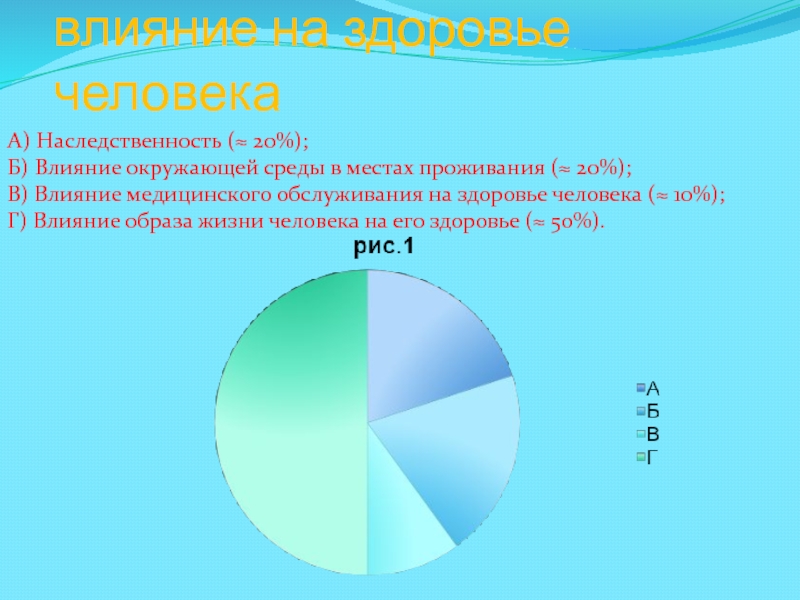 влияние на здоровье человека

А) Наследственность (≈ 20%);
Б) Влияние окружающей среды в местах проживания (≈ 20%);
В) Влияние медицинского обслуживания на здоровье человека (≈ 10%);
Г) Влияние образа жизни человека на его здоровье (≈ 50%).

рис.1

А
Б
В
Г